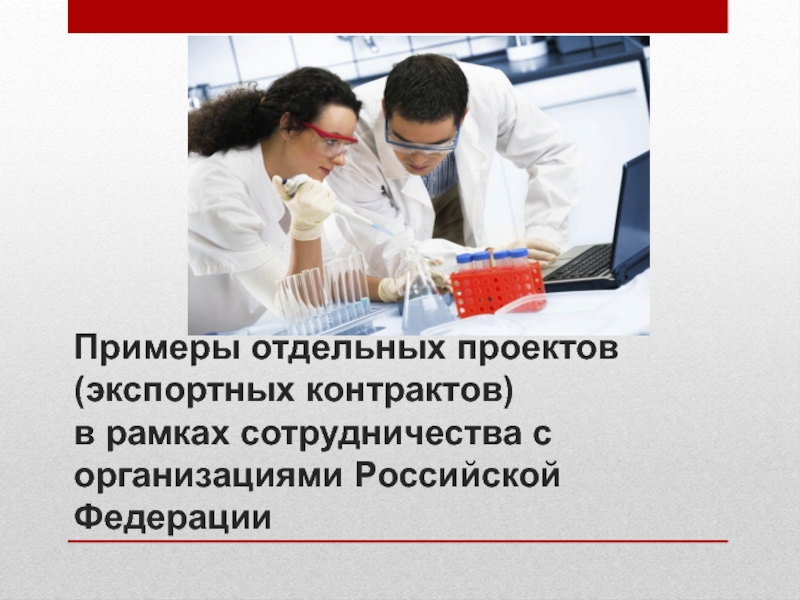 Примеры отдельных проектов (экспортных контрактов) в рамках сотрудничества с организациями Российской Федерации